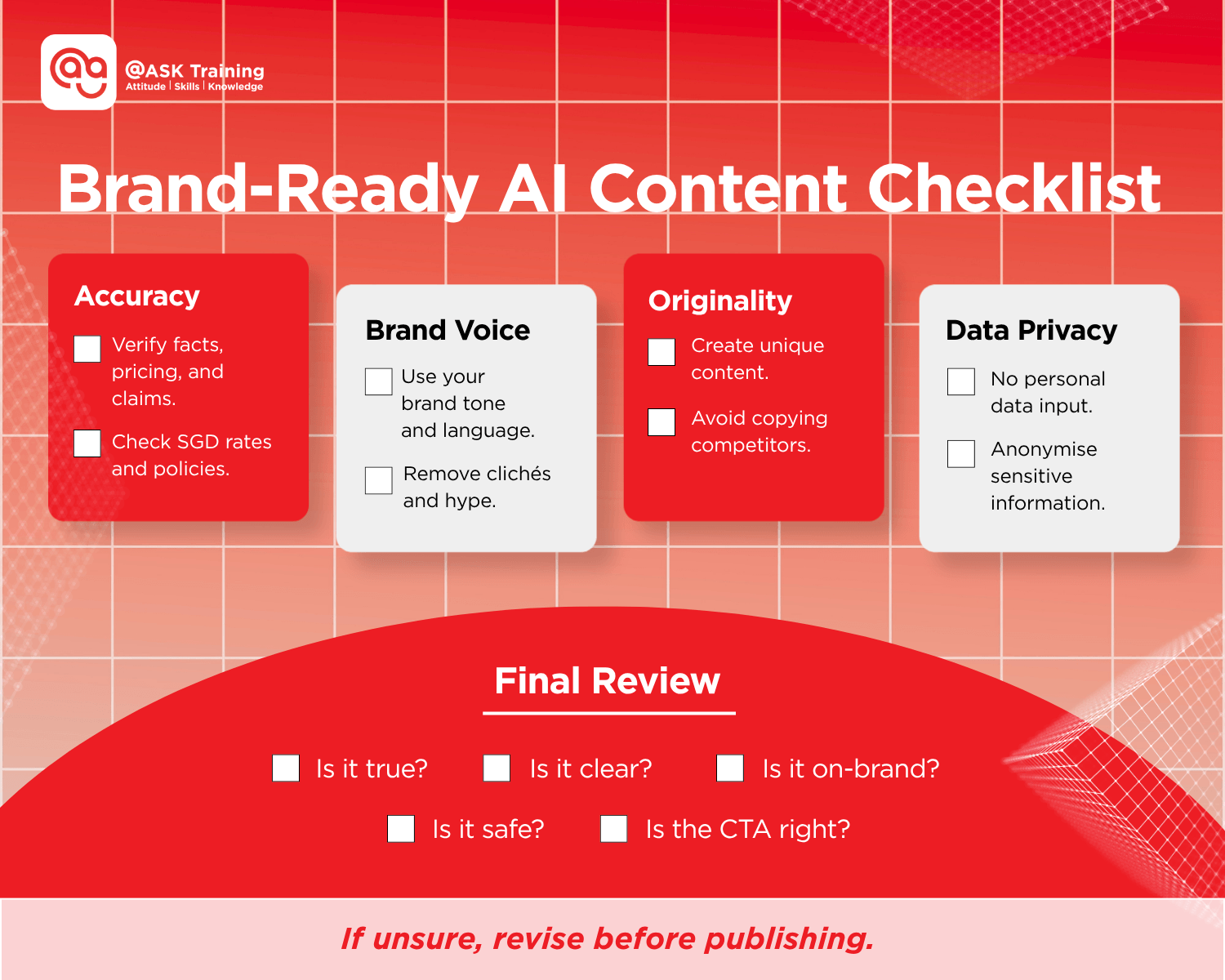 @ASK Training
Attitude | Skills | Knowledge

Brand-Ready AI Content Checklist

Accuracy

Verify facts, pricing, and claims.

Check SGD rates and policies.

Brand Voice

Use your brand tone and language.

Remove clichés and hype.

Originality

Create unique content.

Avoid copying competitors.

Data Privacy

No personal data input.

Anonymise sensitive information.

Final Review

Is it true?

Is it clear?

Is it on-brand?

Is it safe?

Is the CTA right?

If unsure, revise before publishing.